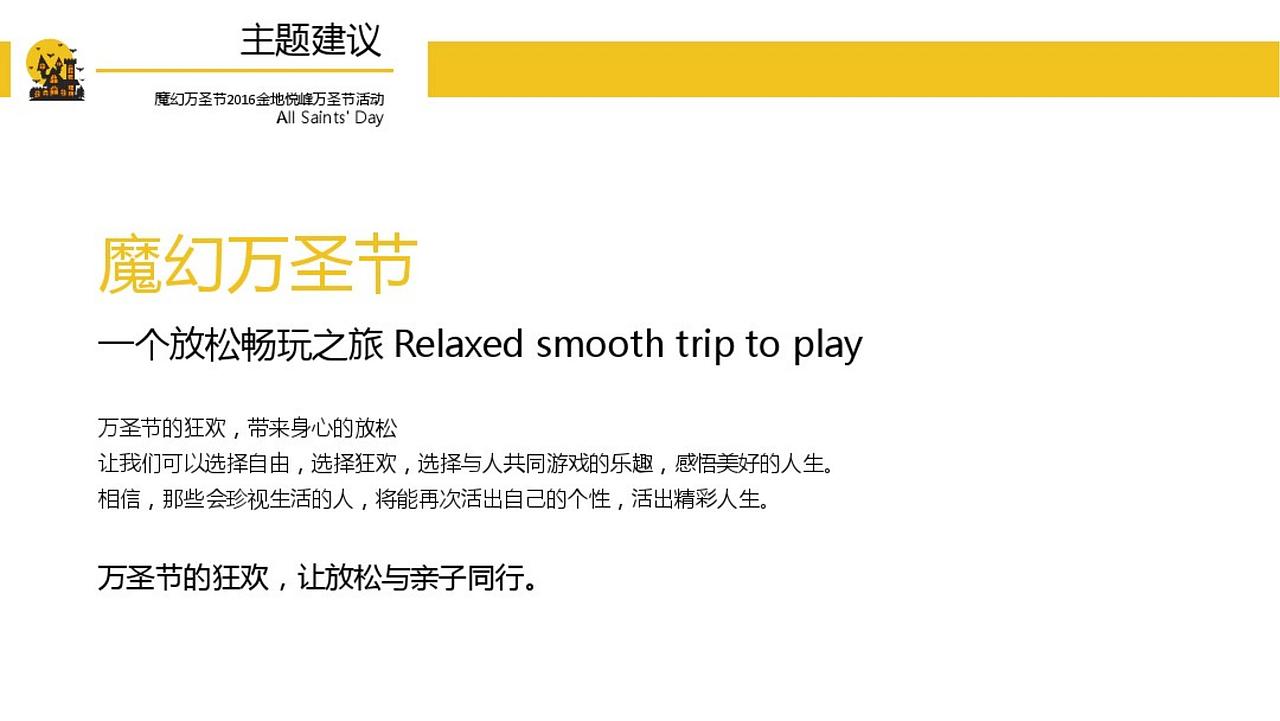 主题建议

魔幻万圣节2016金地悦峰万圣节活动
All Saints' Day

魔幻万圣节

一个放松畅玩之旅 Relaxed smooth trip to play

万圣节的狂欢，带来身心的放松
让我们可以选择自由，选择狂欢，选择与人共同游戏的乐趣，感悟美好的人生。
相信，那些会珍视生活的人，将能再次活出自己的个性，活出精彩人生。

万圣节的狂欢，让放松与亲子同行。